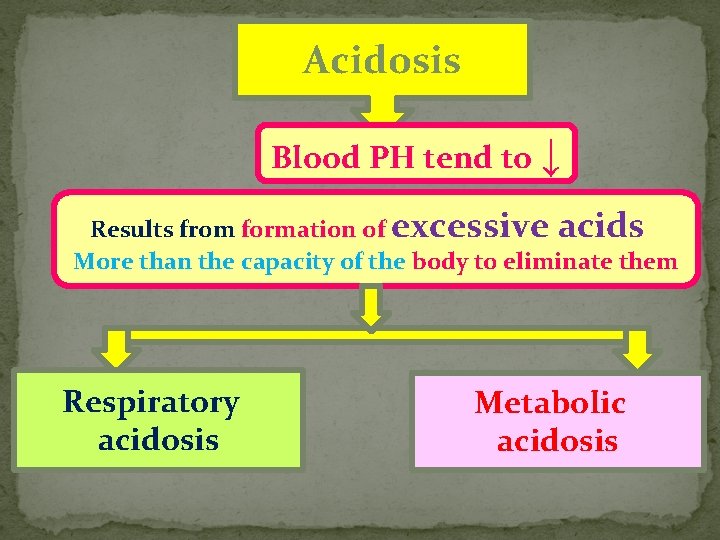 Acidosis

Blood PH tend to ↓

Results from formation of excessive acids
More than the capacity of the body to eliminate them

Respiratory acidosis

Metabolic acidosis